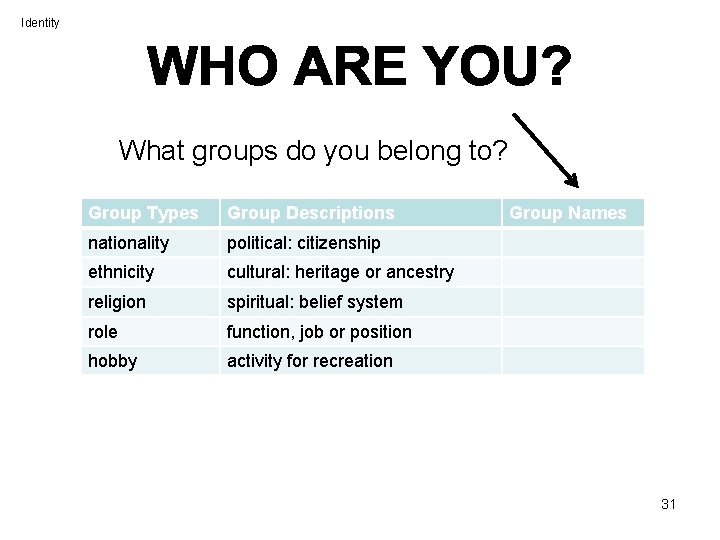 Identity

WHO ARE YOU?

What groups do you belong to?

| Group Types | Group Descriptions | Group Names |
|---|---|---|
| nationality | political: citizenship | |
| ethnicity | cultural: heritage or ancestry | |
| religion | spiritual: belief system | |
| role | function, job or position | |
| hobby | activity for recreation | |

31